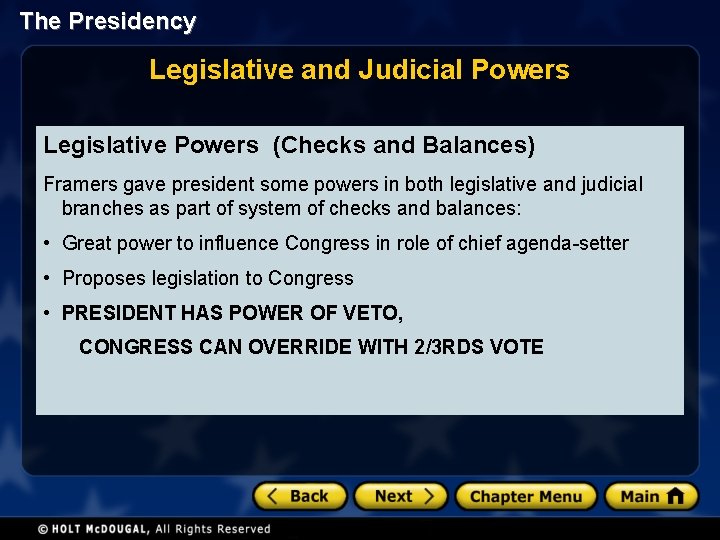 The Presidency

Legislative and Judicial Powers

Legislative Powers (Checks and Balances)

Framers gave president some powers in both legislative and judicial branches as part of system of checks and balances:

• Great power to influence Congress in role of chief agenda-setter

• Proposes legislation to Congress

• PRESIDENT HAS POWER OF VETO,

CONGRESS CAN OVERRIDE WITH 2/3RDS VOTE

< Back
Next >
Chapter Menu
Main

© HOLT McDOUGAL, All Rights Reserved